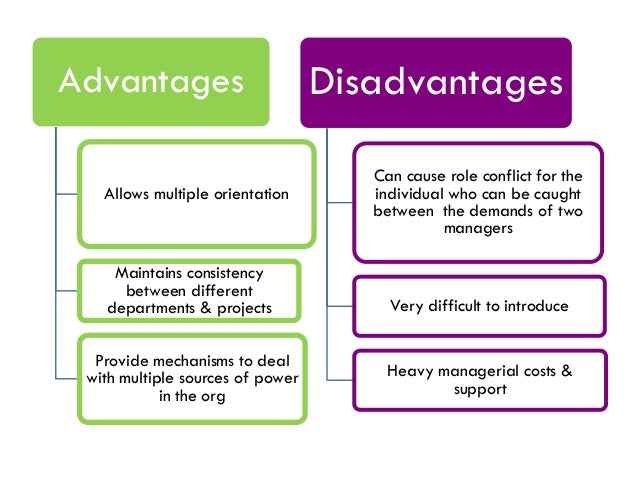 Advantages

Allows multiple orientation

Maintains consistency between different departments & projects

Provide mechanisms to deal with multiple sources of power in the org

Disadvantages

Can cause role conflict for the individual who can be caught between the demands of two managers

Very difficult to introduce

Heavy managerial costs & support